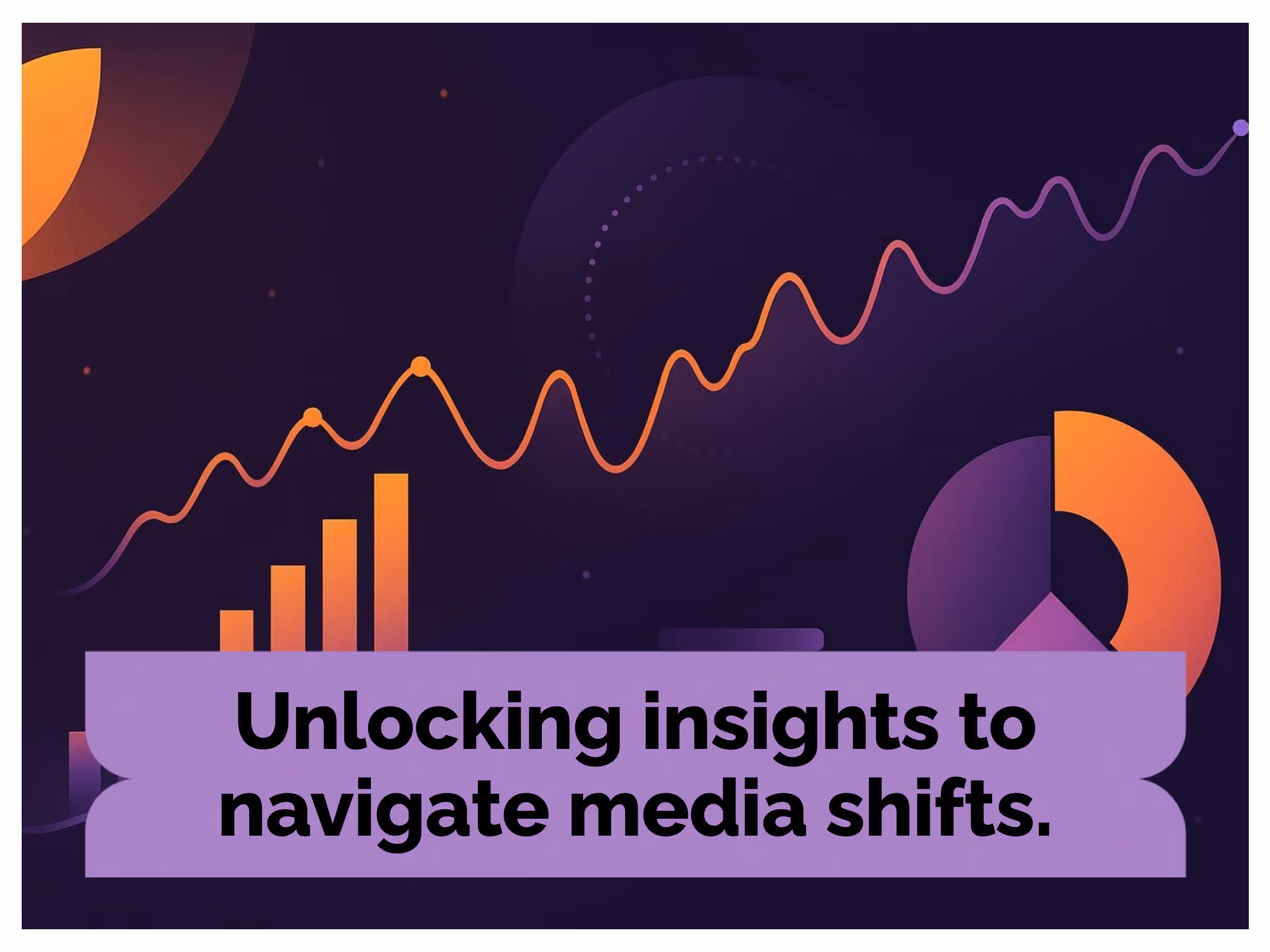 Unlocking insights to navigate media shifts.